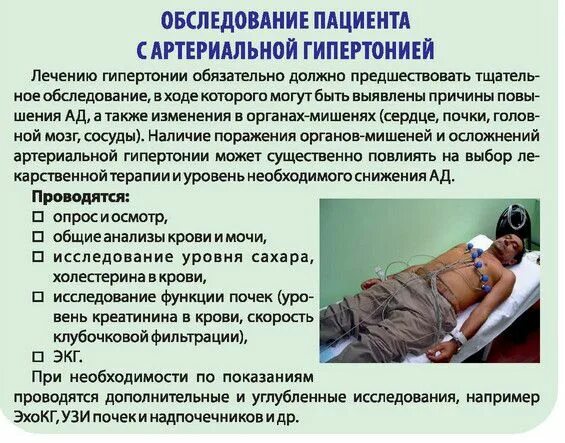 ОБСЛЕДОВАНИЕ ПАЦИЕНТА С АРТЕРИАЛЬНОЙ ГИПЕРТОНИЕЙ

Лечению гипертонии обязательно должно предшествовать тщательное обследование, в ходе которого могут быть выявлены причины повышения АД, а также изменения в органах-мишенях (сердце, почки, головной мозг, сосуды). Наличие поражения органов-мишеней и осложнений артериальной гипертонии может существенно повлиять на выбор лекарственной терапии и уровень необходимого снижения АД.

Проводятся:
☐ опрос и осмотр,
☐ общие анализы крови и мочи,
☐ исследование уровня сахара, холестерина в крови,
☐ исследование функции почек (уровень креатинина в крови, скорость клубочковой фильтрации),
☐ ЭКГ.

При необходимости по показаниям проводятся дополнительные и углубленные исследования, например ЭхоКГ, УЗИ почек и надпочечников и др.